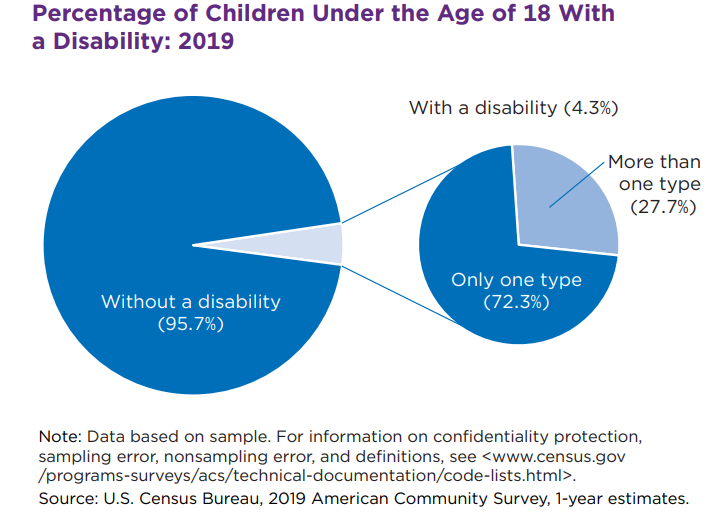 Percentage of Children Under the Age of 18 With a Disability: 2019

With a disability (4.3%)

More than one type (27.7%)

Only one type (72.3%)

Without a disability (95.7%)

Note: Data based on sample. For information on confidentiality protection, sampling error, nonsampling error, and definitions, see <www.census.gov/programs-surveys/acs/technical-documentation/code-lists.html>.

Source: U.S. Census Bureau, 2019 American Community Survey, 1-year estimates.